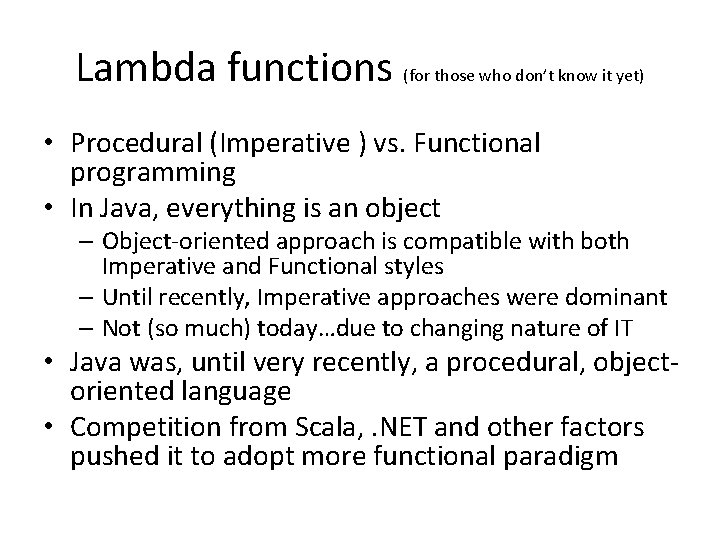 Lambda functions (for those who don't know it yet)

• Procedural (Imperative ) vs. Functional programming
• In Java, everything is an object
– Object-oriented approach is compatible with both Imperative and Functional styles
– Until recently, Imperative approaches were dominant
– Not (so much) today…due to changing nature of IT
• Java was, until very recently, a procedural, object-oriented language
• Competition from Scala, .NET and other factors pushed it to adopt more functional paradigm